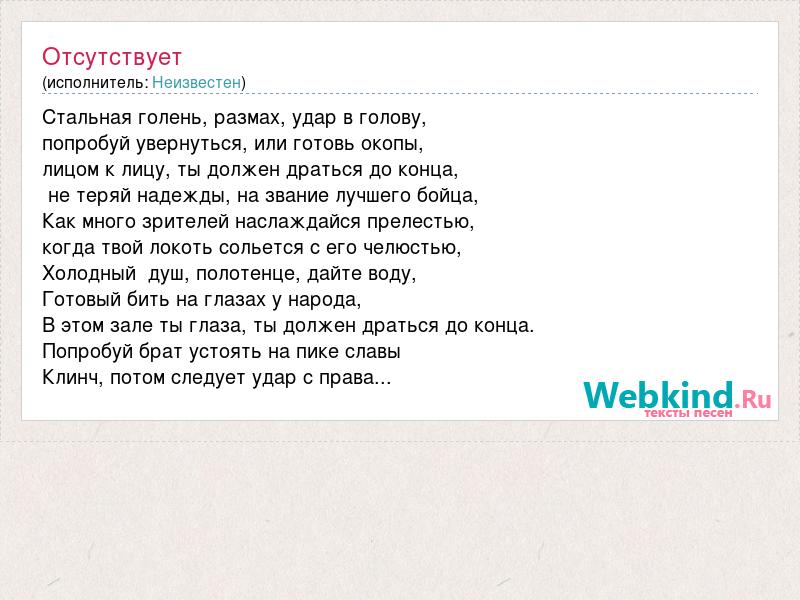 Отсутствует
(исполнитель: Неизвестен)

Стальная голень, размах, удар в голову,
попробуй увернуться, или готовь окопы,
лицом к лицу, ты должен драться до конца,
не теряй надежды, на звание лучшего бойца,
Как много зрителей наслаждайся прелестью,
когда твой локоть сольется с его челюстью,
Холодный душ, полотенце, дайте воду,
Готовый бить на глазах у народа,
В этом зале ты глаза, ты должен драться до конца.
Попробуй брат устоять на пике славы
Клинч, потом следует удар с права...

Webkind.Ru
тексты песен